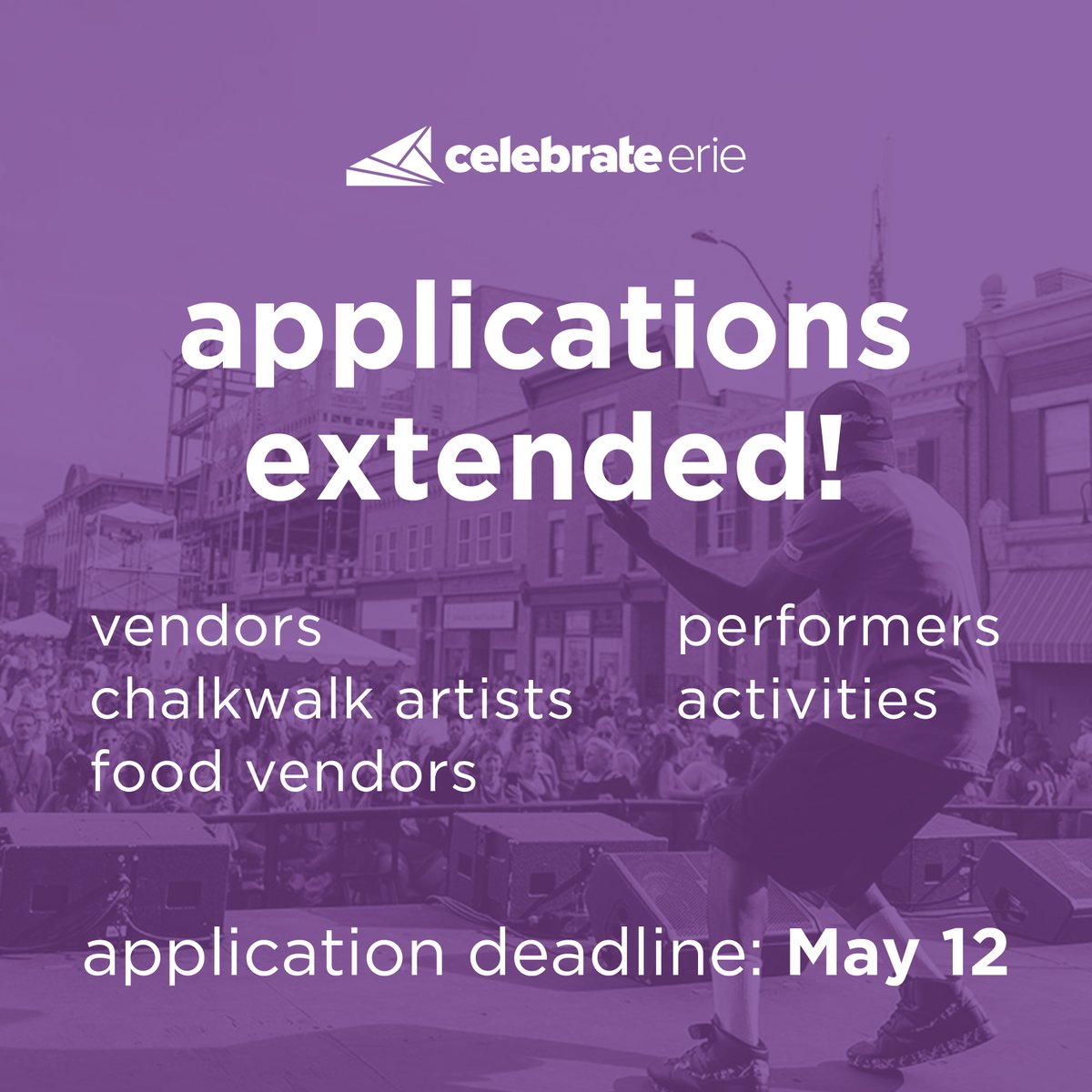 celebrate erie

applications extended!

vendors
chalkwalk artists
food vendors

performers
activities

application deadline: May 12